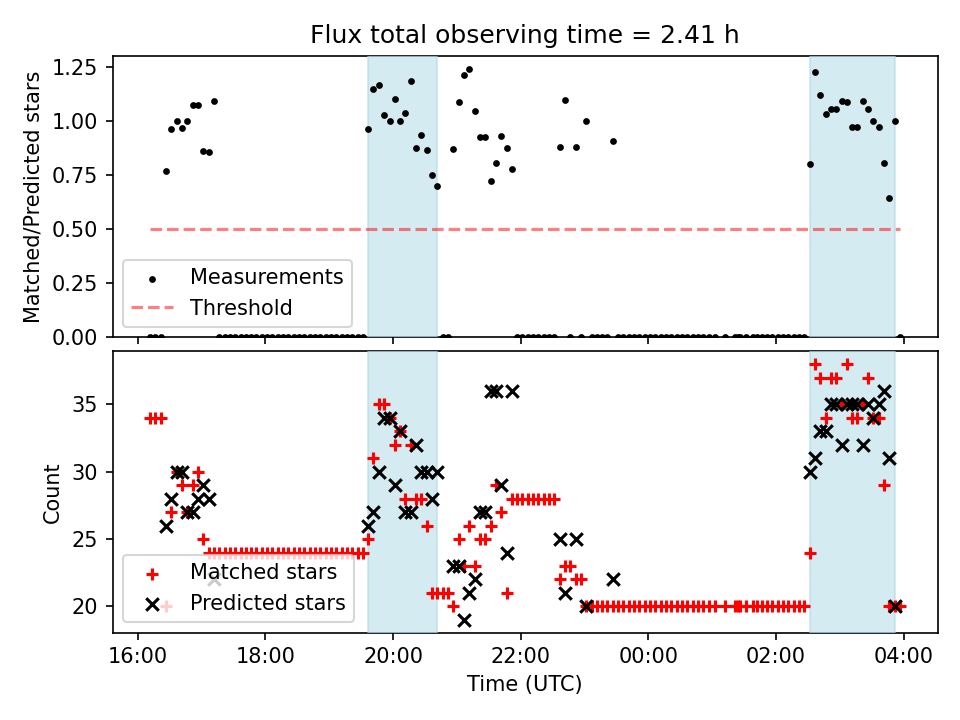 Flux total observing time = 2.41 h

Matched/Predicted stars

1.25
1.00
0.75
0.50
0.25
0.00

Measurements
Threshold

Count

35
30
25
20

Matched stars
Predicted stars

16:00
18:00
20:00
22:00
00:00
02:00
04:00

Time (UTC)